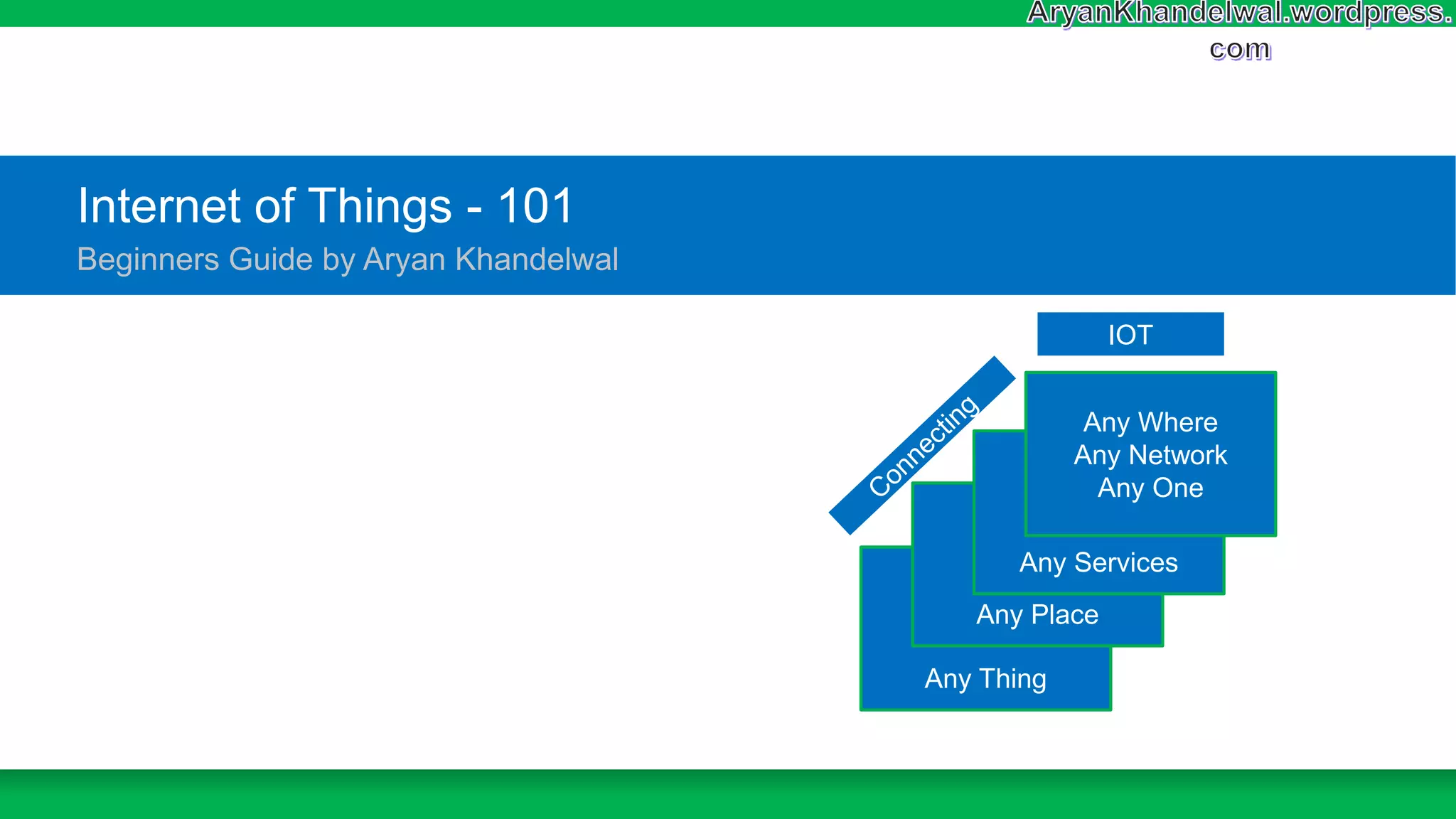 AryanKhandelwal.wordpress.com

Internet of Things - 101
Beginners Guide by Aryan Khandelwal

IOT

Connecting

Any Where
Any Network
Any One

Any Services

Any Place

Any Thing